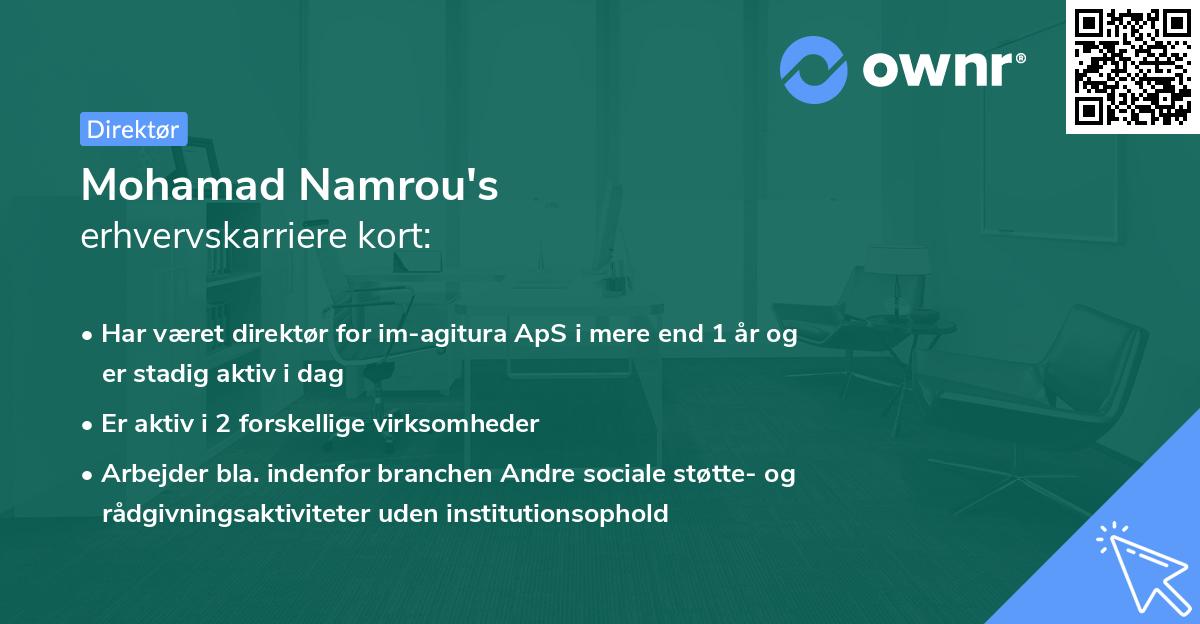 ownr®

Direktør

Mohamad Namrou's
erhvervskarriere kort:

• Har været direktør for im-agitura ApS i mere end 1 år og er stadig aktiv i dag

• Er aktiv i 2 forskellige virksomheder

• Arbejder bla. indenfor branchen Andre sociale støtte- og rådgivningsaktiviteter uden institutionsophold